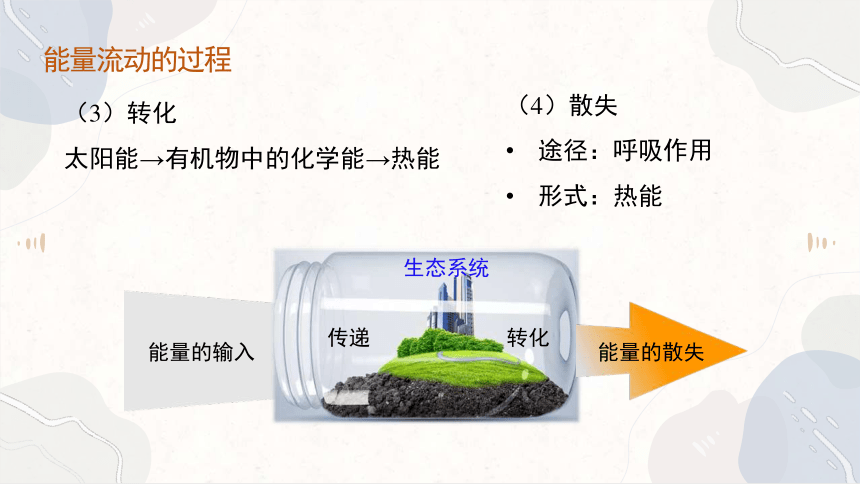 能量流动的过程

（3）转化

太阳能→有机物中的化学能→热能

（4）散失

• 途径：呼吸作用

• 形式：热能

生态系统

能量的输入

传递

转化

能量的散失